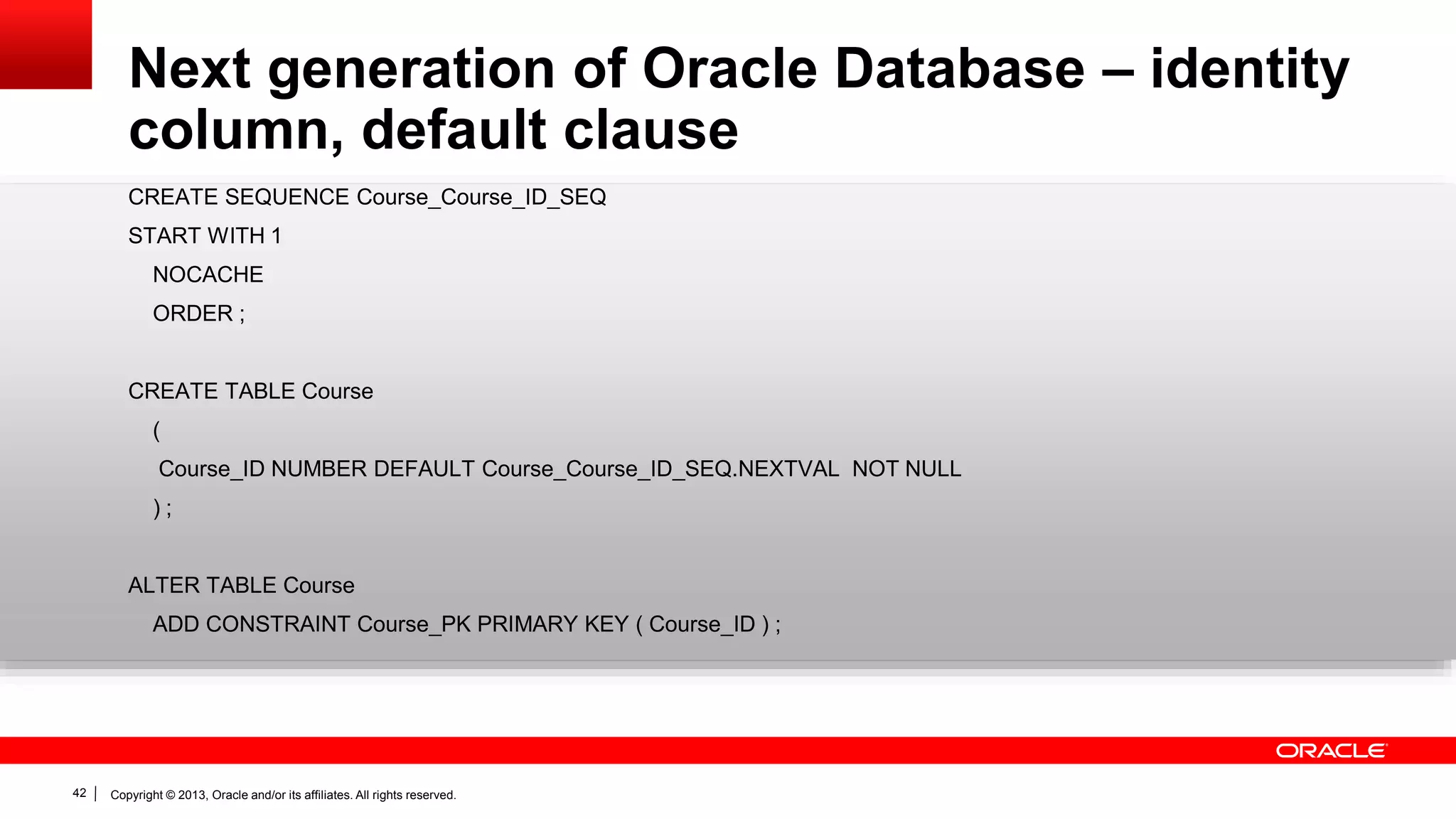 Next generation of Oracle Database – identity column, default clause

CREATE SEQUENCE Course_Course_ID_SEQ
START WITH 1
NOCACHE
ORDER ;

CREATE TABLE Course
(
Course_ID NUMBER DEFAULT Course_Course_ID_SEQ.NEXTVAL NOT NULL
) ;

ALTER TABLE Course
ADD CONSTRAINT Course_PK PRIMARY KEY ( Course_ID ) ;

ORACLE

42 | Copyright © 2013, Oracle and/or its affiliates. All rights reserved.